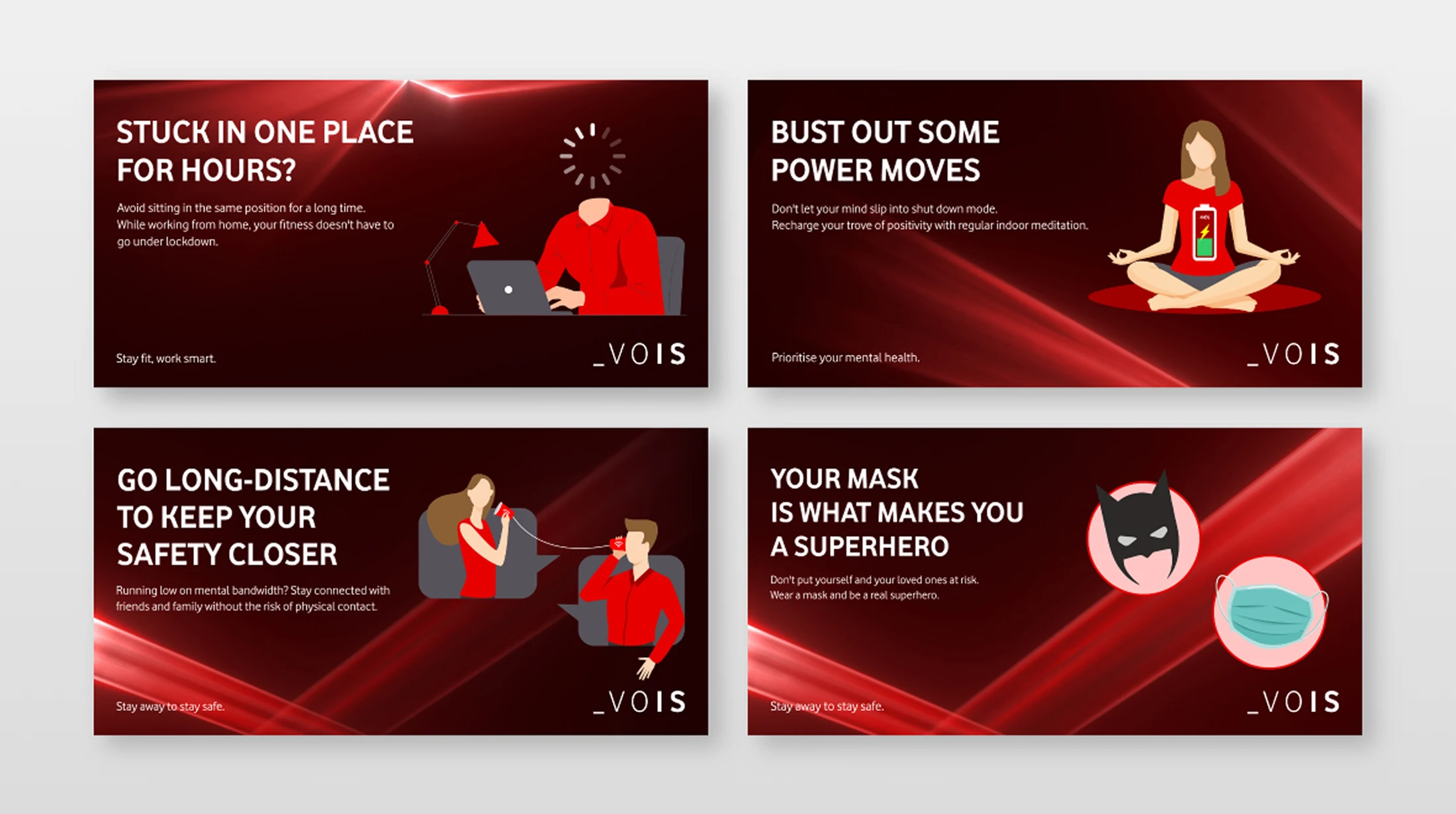 STUCK IN ONE PLACE FOR HOURS?

Avoid sitting in the same position for a long time. While working from home, your fitness doesn't have to go under lockdown.

Stay fit, work smart.

_VOIS

BUST OUT SOME POWER MOVES

Don't let your mind slip into shut down mode. Recharge your trove of positivity with regular indoor meditation.

Prioritise your mental health.

_VOIS

GO LONG-DISTANCE TO KEEP YOUR SAFETY CLOSER

Running low on mental bandwidth? Stay connected with friends and family without the risk of physical contact.

Stay away to stay safe.

_VOIS

YOUR MASK IS WHAT MAKES YOU A SUPERHERO

Don't put yourself and your loved ones at risk. Wear a mask and be a real superhero.

Stay away to stay safe.

_VOIS